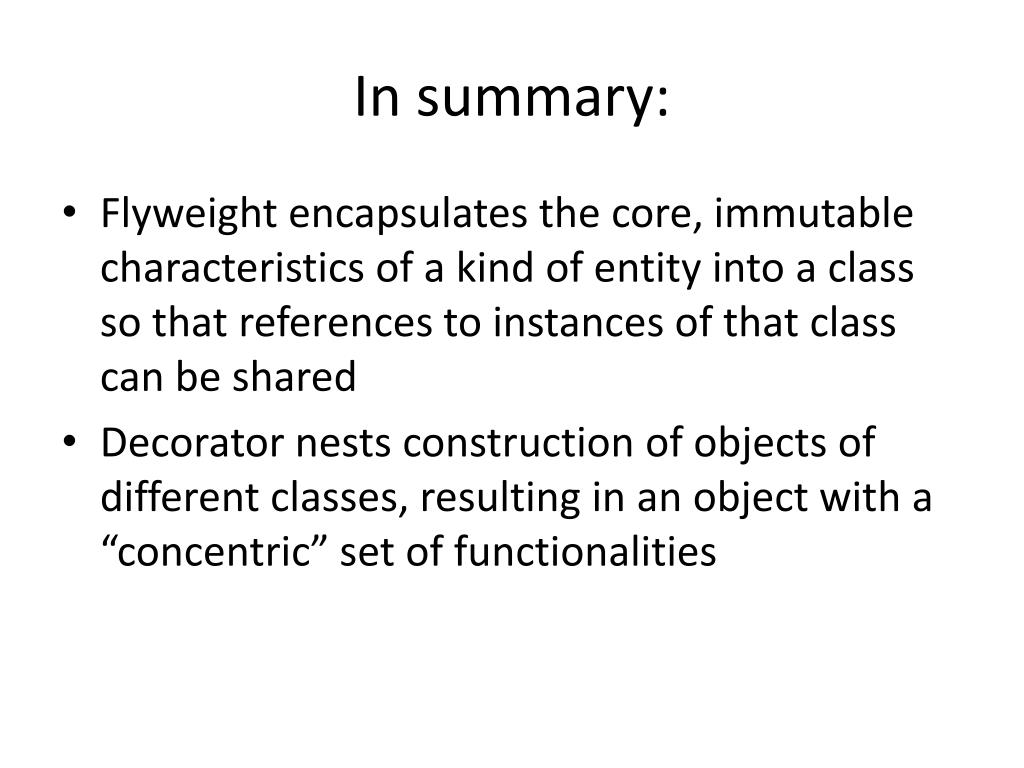 In summary:

• Flyweight encapsulates the core, immutable characteristics of a kind of entity into a class so that references to instances of that class can be shared

• Decorator nests construction of objects of different classes, resulting in an object with a “concentric” set of functionalities